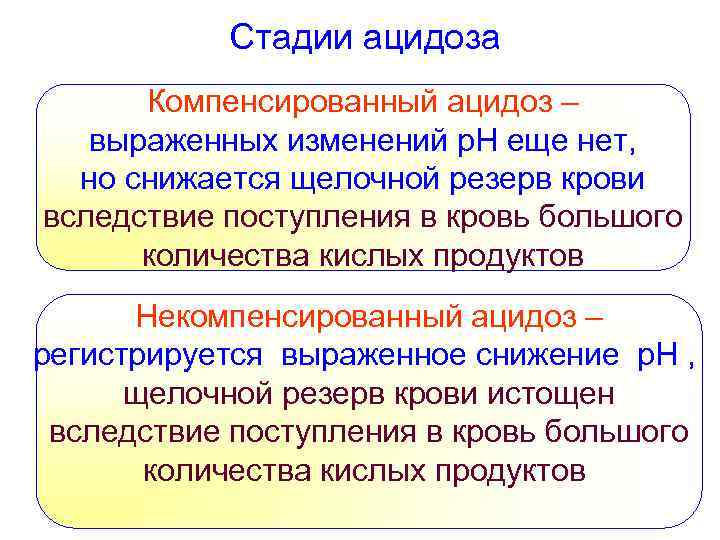 Стадии ацидоза

Компенсированный ацидоз – выраженных изменений рН еще нет, но снижается щелочной резерв крови вследствие поступления в кровь большого количества кислых продуктов

Некомпенсированный ацидоз – регистрируется выраженное снижение рН , щелочной резерв крови истощен вследствие поступления в кровь большого количества кислых продуктов